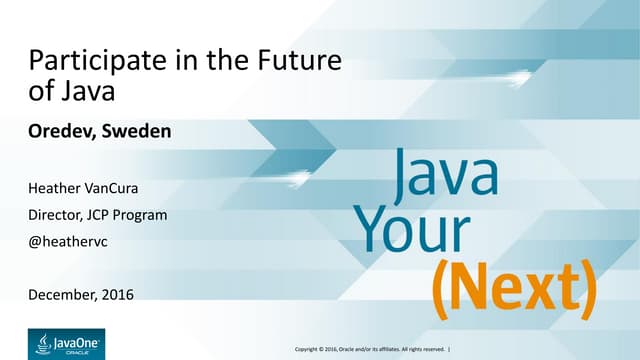 Participate in the Future of Java

Oredev, Sweden

Heather VanCura

Director, JCP Program

@heathervc

December, 2016

Java
Your
(Next)

JavaOne
ORACLE

Copyright © 2016, Oracle and/or its affiliates. All rights reserved. |